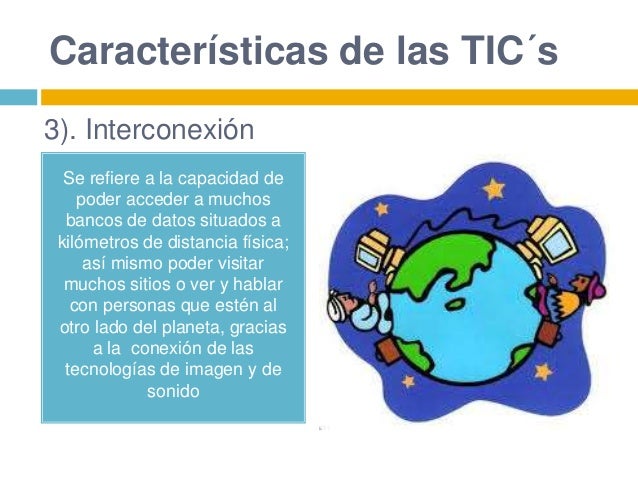 Características de las TIC´s

3). Interconexión

Se refiere a la capacidad de poder acceder a muchos bancos de datos situados a kilómetros de distancia física; así mismo poder visitar muchos sitios o ver y hablar con personas que estén al otro lado del planeta, gracias a la conexión de las tecnologías de imagen y de sonido